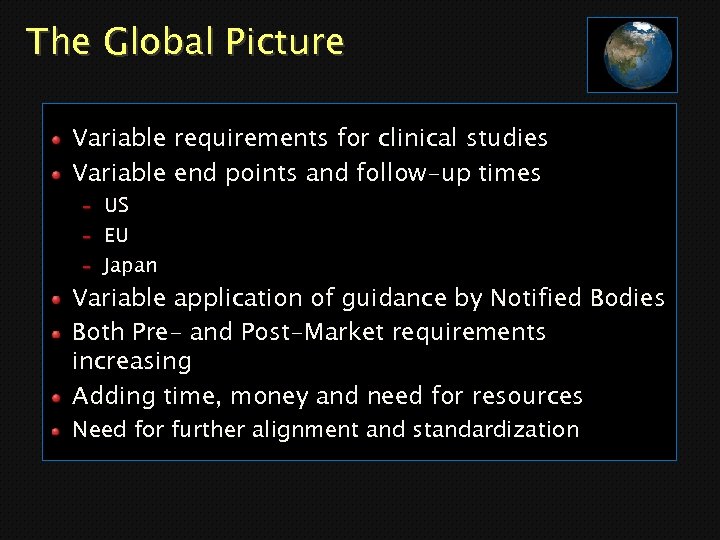 The Global Picture

- Variable requirements for clinical studies
- Variable end points and follow-up times
  - US
  - EU
  - Japan
- Variable application of guidance by Notified Bodies
- Both Pre- and Post-Market requirements increasing
- Adding time, money and need for resources
- Need for further alignment and standardization